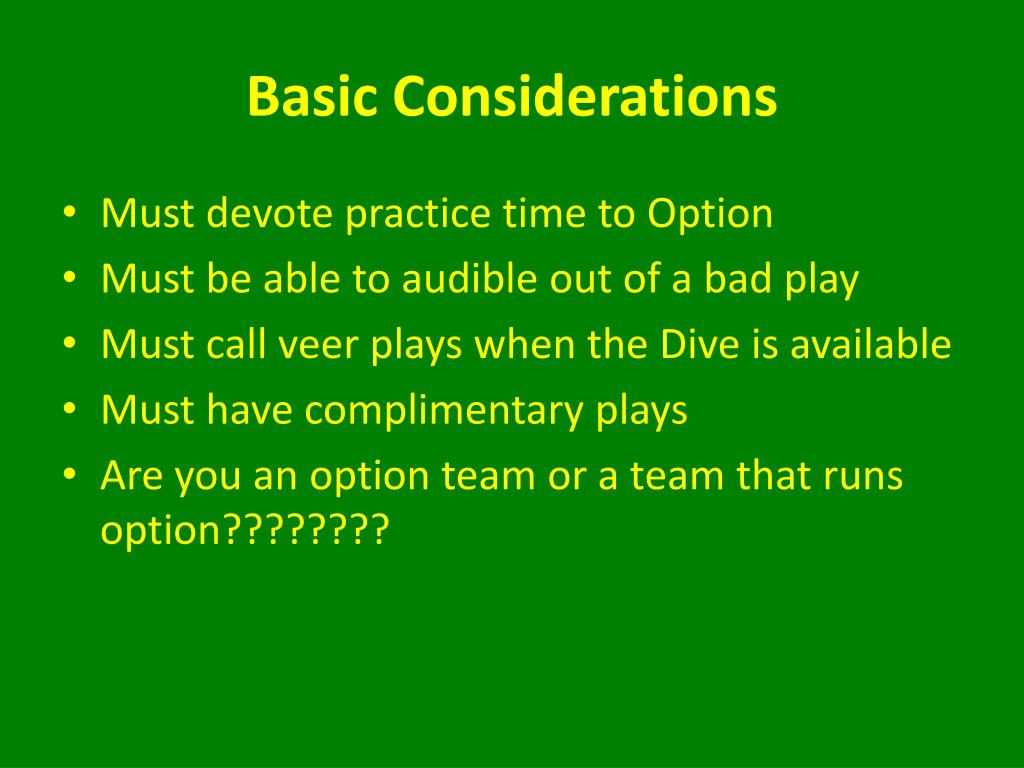 Basic Considerations

• Must devote practice time to Option
• Must be able to audible out of a bad play
• Must call veer plays when the Dive is available
• Must have complimentary plays
• Are you an option team or a team that runs option????????